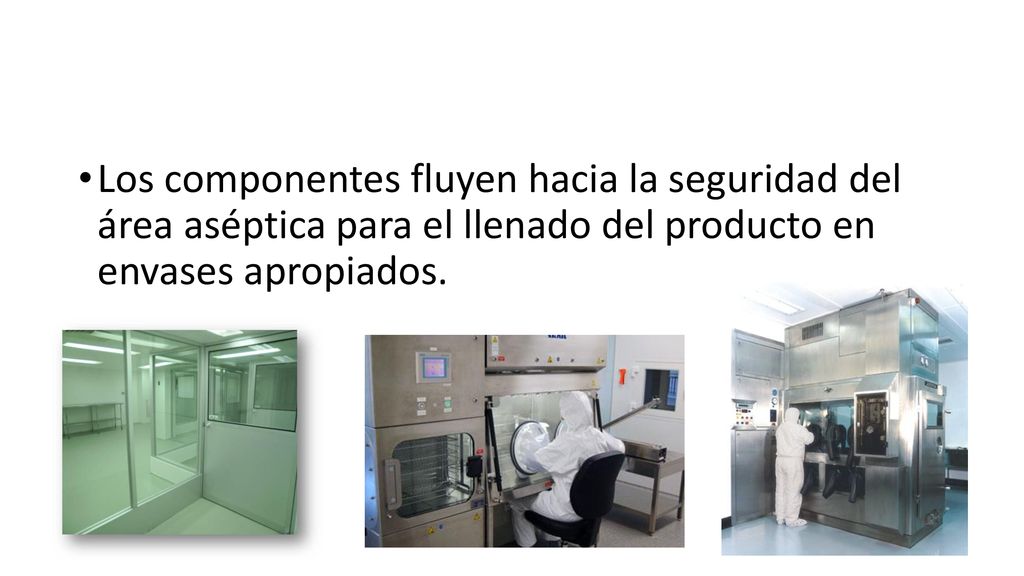 • Los componentes fluyen hacia la seguridad del área aséptica para el llenado del producto en envases apropiados.